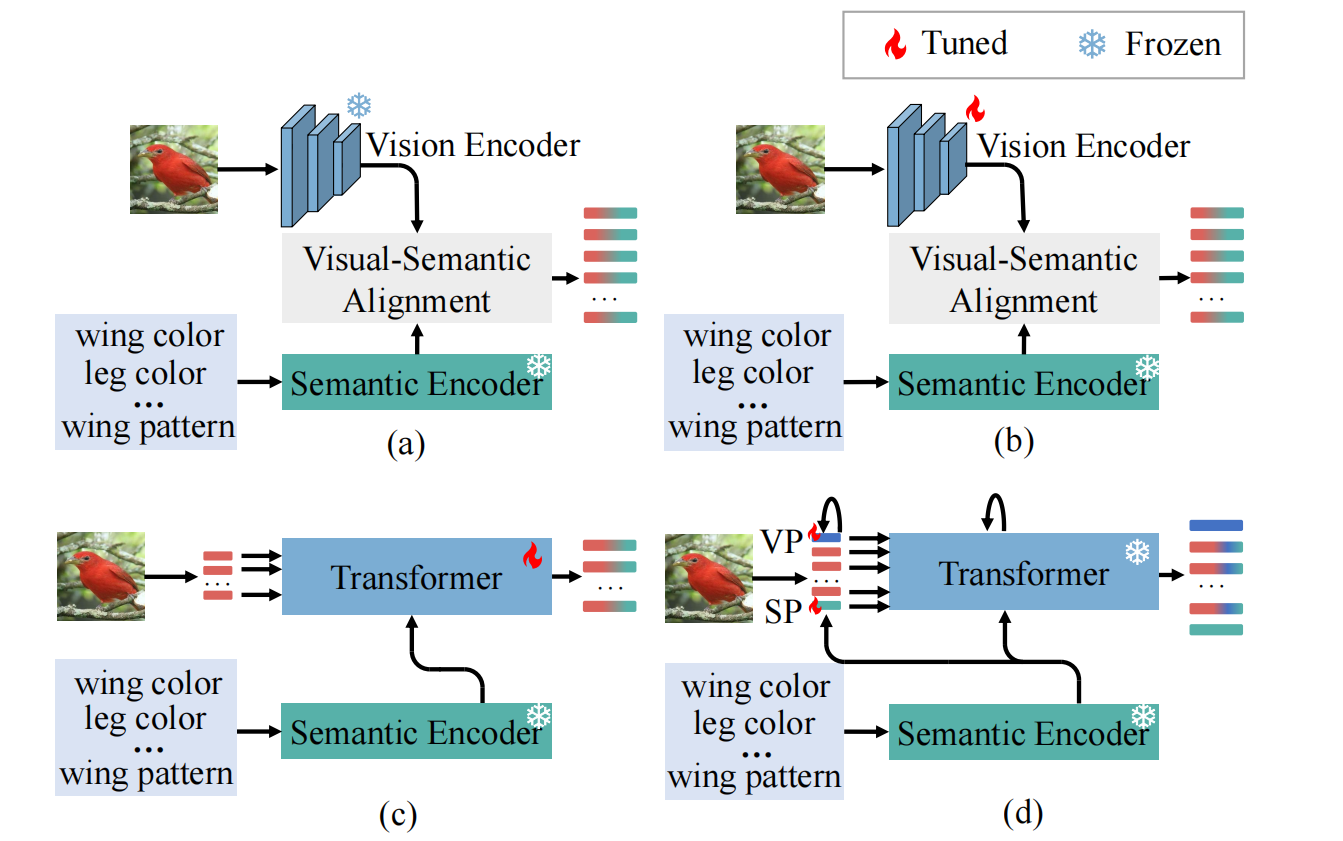 Tuned Frozen

Vision Encoder

Visual-Semantic Alignment

...

wing color
leg color
...
wing pattern

Semantic Encoder

(a)

Vision Encoder

Visual-Semantic Alignment

...

wing color
leg color
...
wing pattern

Semantic Encoder

(b)

...

Transformer

...

wing color
leg color
...
wing pattern

Semantic Encoder

(c)

VP

...

SP

Transformer

...

wing color
leg color
...
wing pattern

Semantic Encoder

(d)